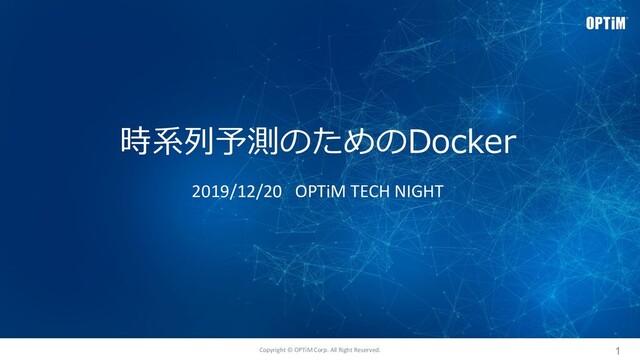 OPTiM

時系列予測のためのDocker

2019/12/20 OPTiM TECH NIGHT

Copyright © OPTiM Corp. All Right Reserved.

1